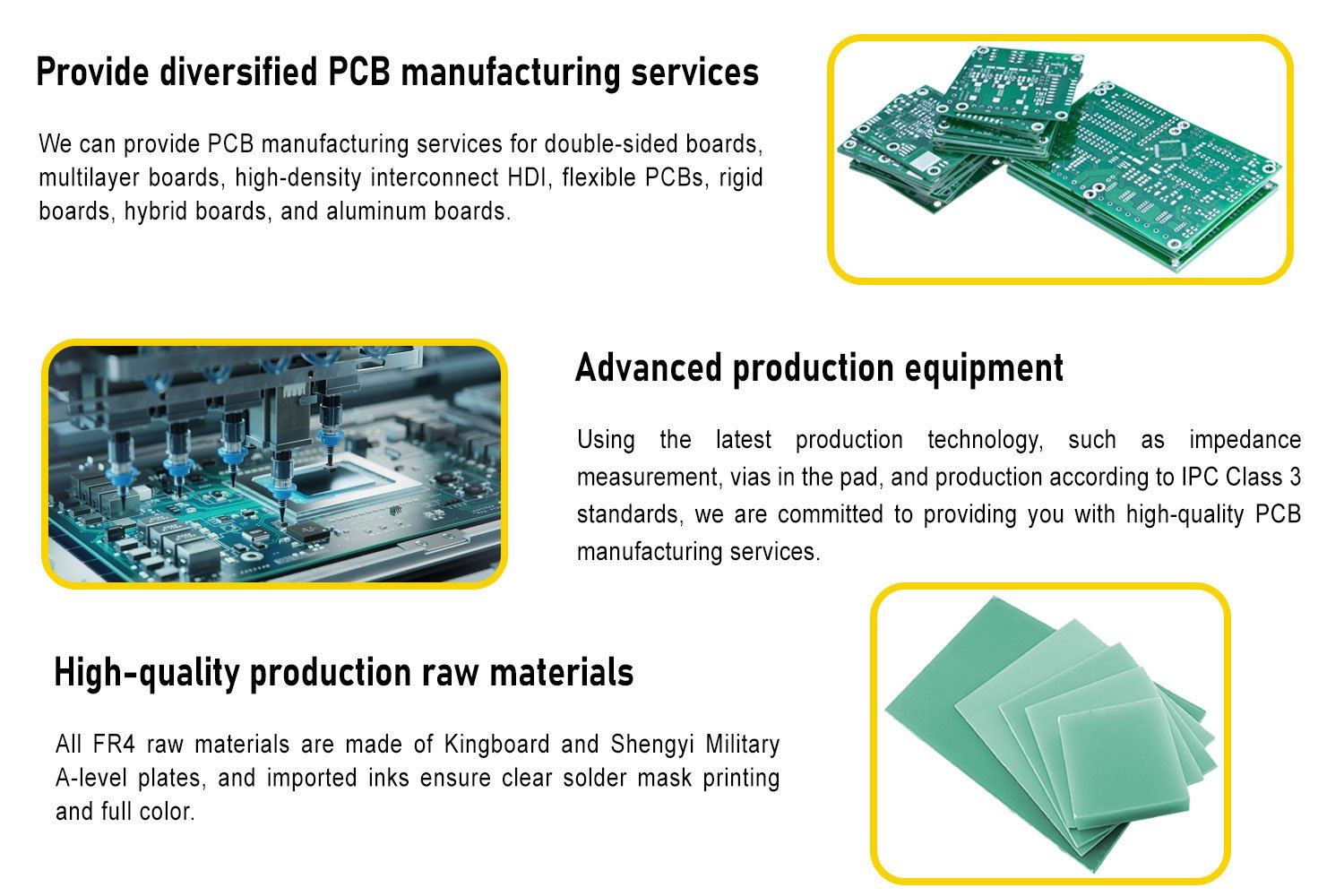 Provide diversified PCB manufacturing services

We can provide PCB manufacturing services for double-sided boards, multilayer boards, high-density interconnect HDI, flexible PCBs, rigid boards, hybrid boards, and aluminum boards.

Advanced production equipment

Using the latest production technology, such as impedance measurement, vias in the pad, and production according to IPC Class 3 standards, we are committed to providing you with high-quality PCB manufacturing services.

High-quality production raw materials

All FR4 raw materials are made of Kingboard and Shengyi Military A-level plates, and imported inks ensure clear solder mask printing and full color.